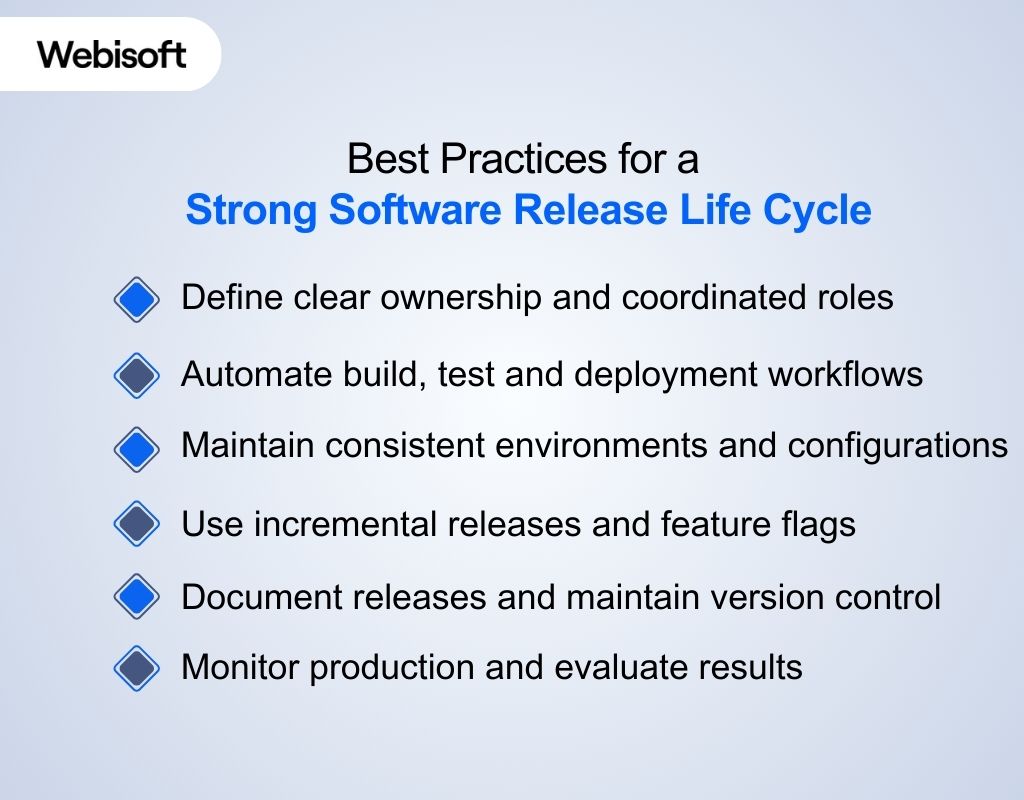 Webisoft

Best Practices for a
Strong Software Release Life Cycle

Define clear ownership and coordinated roles

Automate build, test and deployment workflows

Maintain consistent environments and configurations

Use incremental releases and feature flags

Document releases and maintain version control

Monitor production and evaluate results